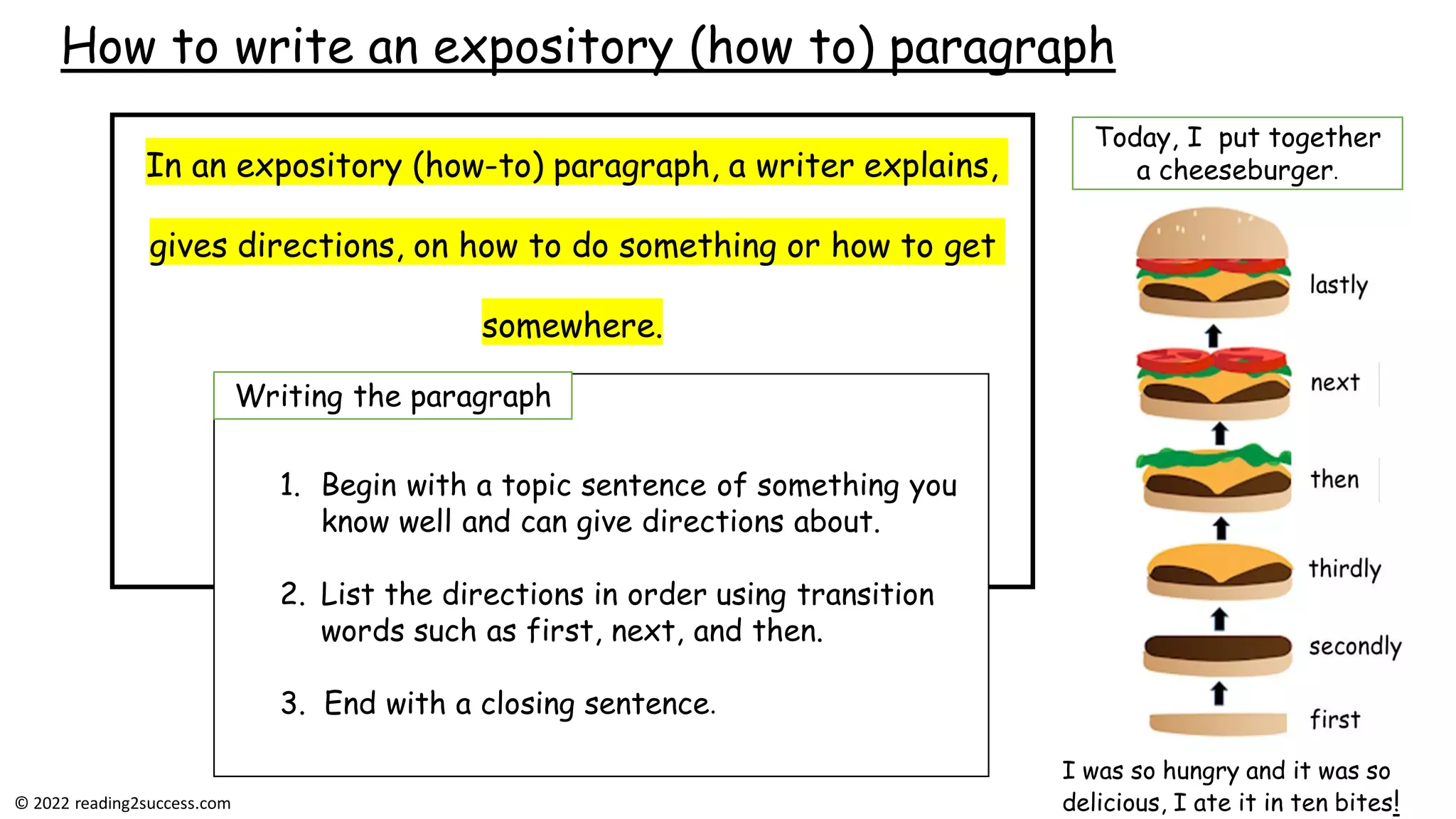 How to write an expository (how to) paragraph

In an expository (how-to) paragraph, a writer explains, gives directions, on how to do something or how to get somewhere.

Writing the paragraph

1. Begin with a topic sentence of something you know well and can give directions about.

2. List the directions in order using transition words such as first, next, and then.

3. End with a closing sentence.

Today, I put together a cheeseburger.

lastly

next

then

thirdly

secondly

first

I was so hungry and it was so delicious, I ate it in ten bites!

© 2022 reading2success.com